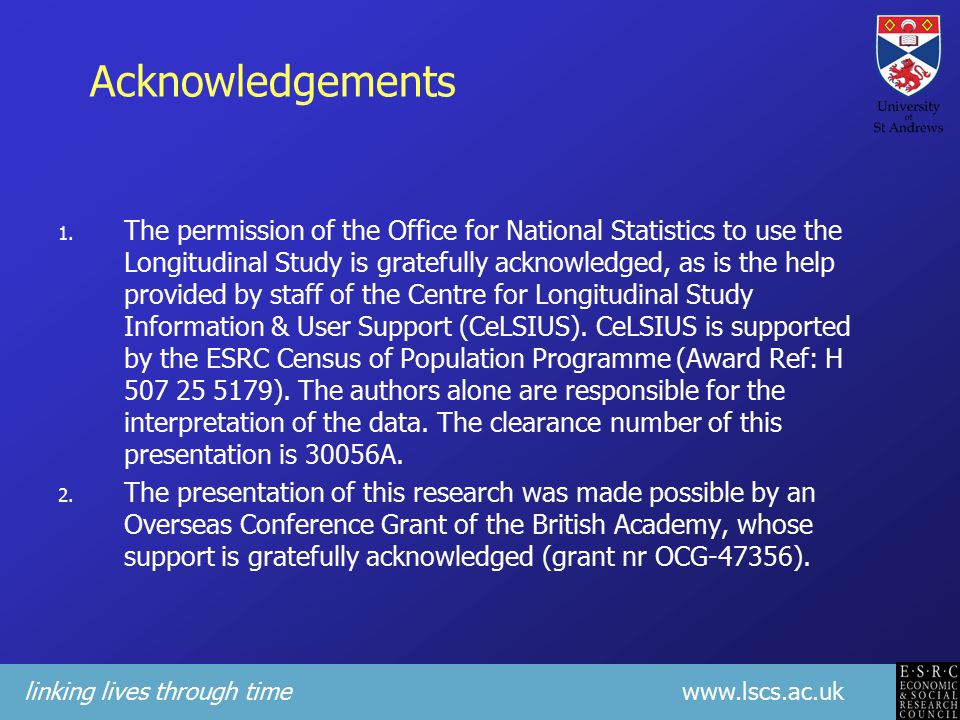 Acknowledgements

University of St Andrews

1. The permission of the Office for National Statistics to use the Longitudinal Study is gratefully acknowledged, as is the help provided by staff of the Centre for Longitudinal Study Information & User Support (CeLSIUS). CeLSIUS is supported by the ESRC Census of Population Programme (Award Ref: H 507 25 5179). The authors alone are responsible for the interpretation of the data. The clearance number of this presentation is 30056A.

2. The presentation of this research was made possible by an Overseas Conference Grant of the British Academy, whose support is gratefully acknowledged (grant nr OCG-47356).

linking lives through time

www.lscs.ac.uk

E·S·R·C ECONOMIC & SOCIAL RESEARCH COUNCIL